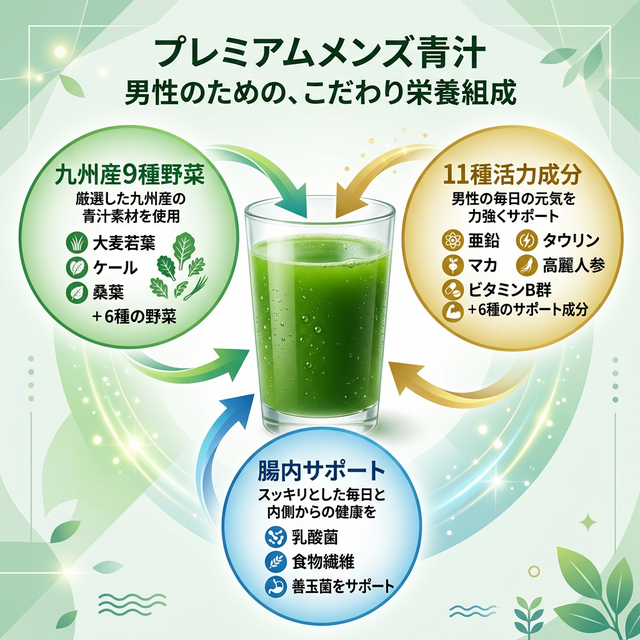 プレミアムメンズ青汁
男性のための、こだわり栄養組成

九州産9種野菜
厳選した九州産の青汁素材を使用
大麦若葉
ケール
桑葉
+6種の野菜

11種活力成分
男性の毎日の元気を力強くサポート
亜鉛
タウリン
マカ
高麗人参
ビタミンB群
+6種のサポート成分

腸内サポート
スッキリとした毎日と内側からの健康を
乳酸菌
食物繊維
善玉菌をサポート